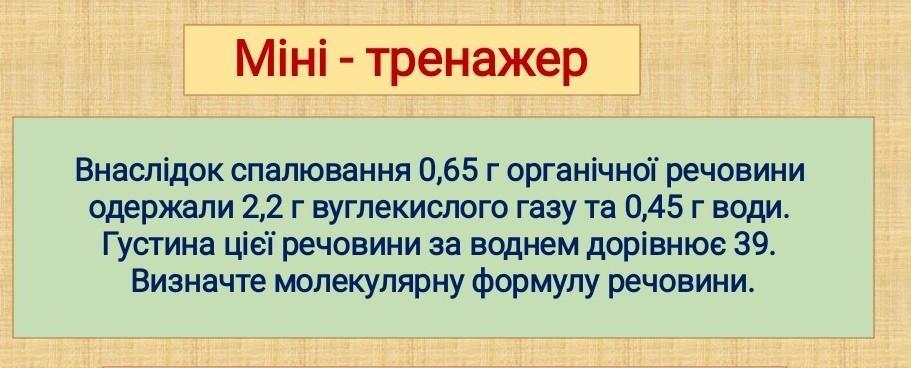 Міні - тренажер

Внаслідок спалювання 0,65 г органічної речовини одержали 2,2 г вуглекислого газу та 0,45 г води. Густина цієї речовини за воднем дорівнює 39. Визначте молекулярну формулу речовини.